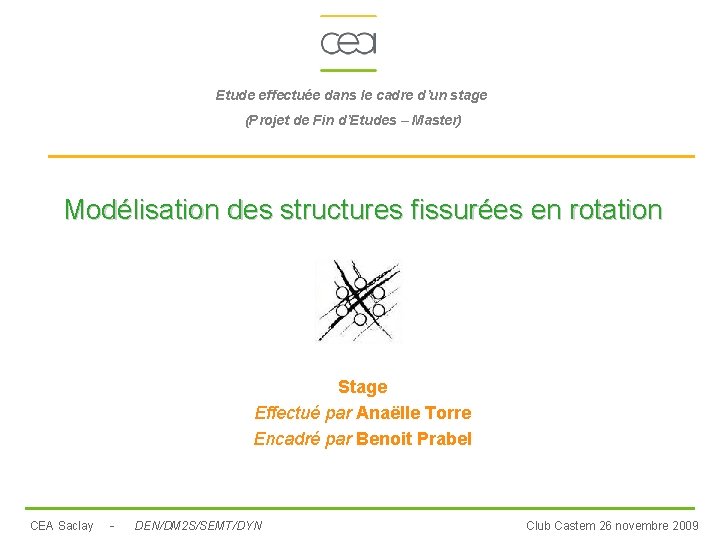 cea

Etude effectuée dans le cadre d'un stage

(Projet de Fin d'Etudes – Master)

Modélisation des structures fissurées en rotation

Stage

Effectué par Anaëlle Torre

Encadré par Benoit Prabel

CEA Saclay - DEN/DM2S/SEMT/DYN

Club Castem 26 novembre 2009